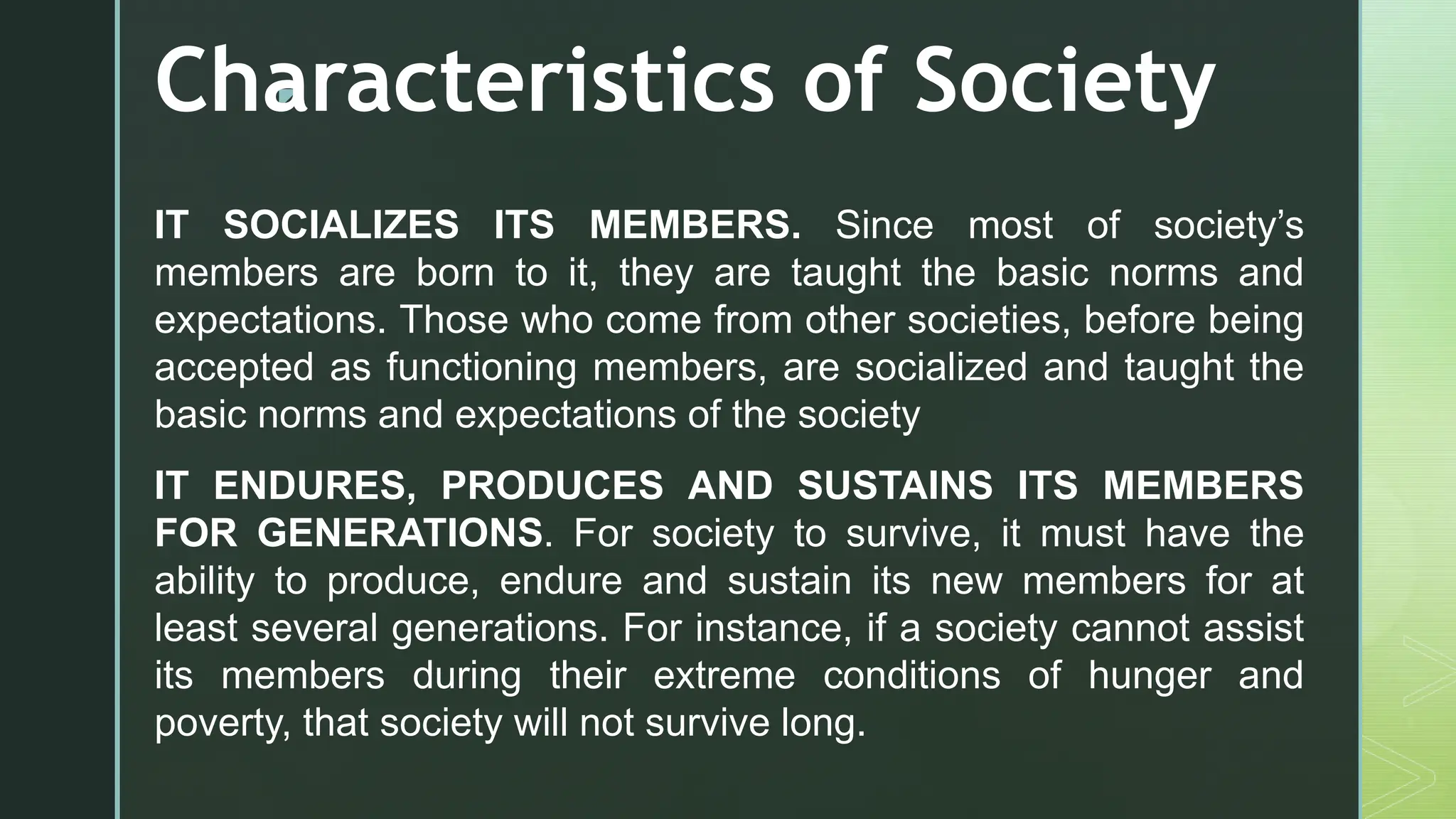 Characteristics of Society

IT SOCIALIZES ITS MEMBERS. Since most of society’s members are born to it, they are taught the basic norms and expectations. Those who come from other societies, before being accepted as functioning members, are socialized and taught the basic norms and expectations of the society

IT ENDURES, PRODUCES AND SUSTAINS ITS MEMBERS FOR GENERATIONS. For society to survive, it must have the ability to produce, endure and sustain its new members for at least several generations. For instance, if a society cannot assist its members during their extreme conditions of hunger and poverty, that society will not survive long.